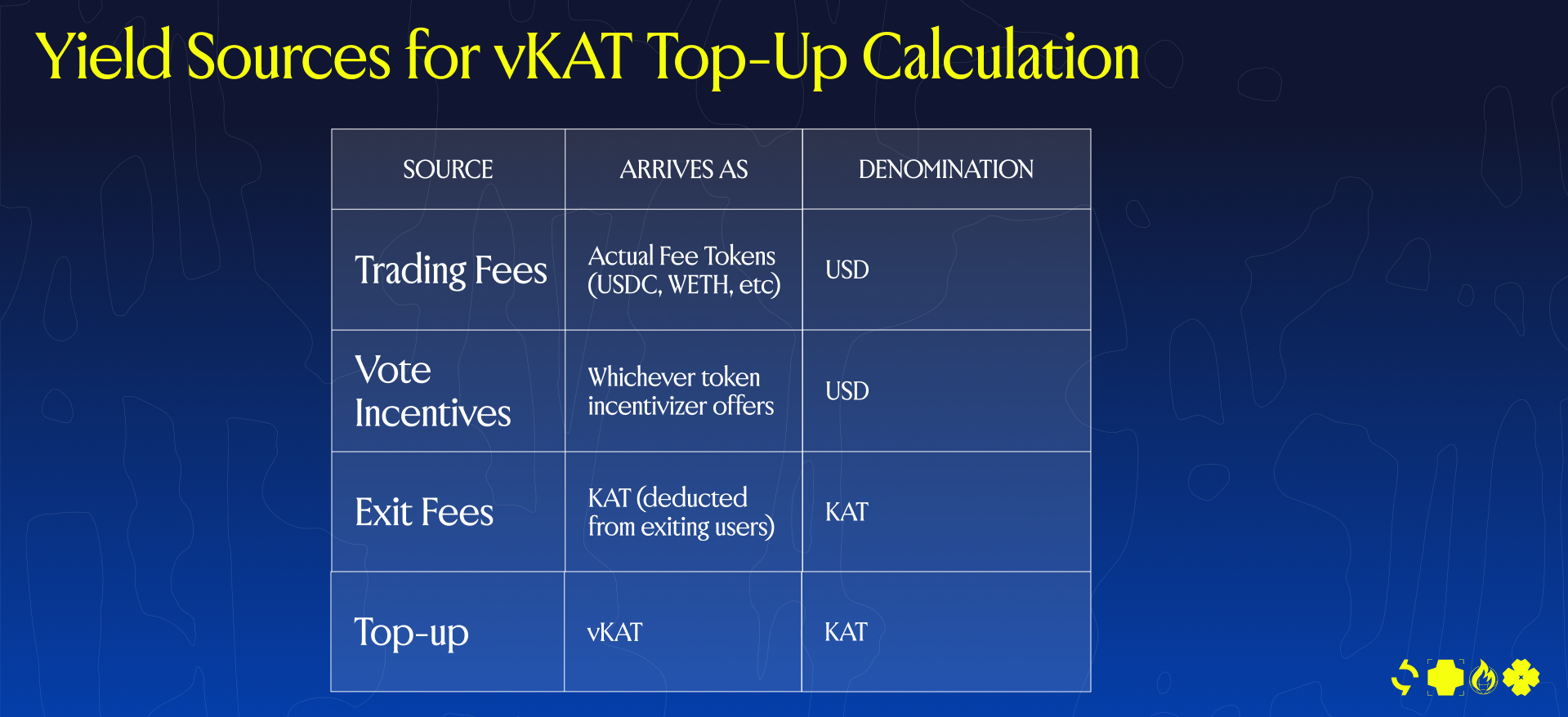 Yield Sources for vKAT Top-Up Calculation

| SOURCE | ARRIVES AS | DENOMINATION |
|---|---|---|
| Trading Fees | Actual Fee Tokens (USDC, WETH, etc) | USD |
| Vote Incentives | Whichever token incentivizer offers | USD |
| Exit Fees | KAT (deducted from exiting users) | KAT |
| Top-up | vKAT | KAT |